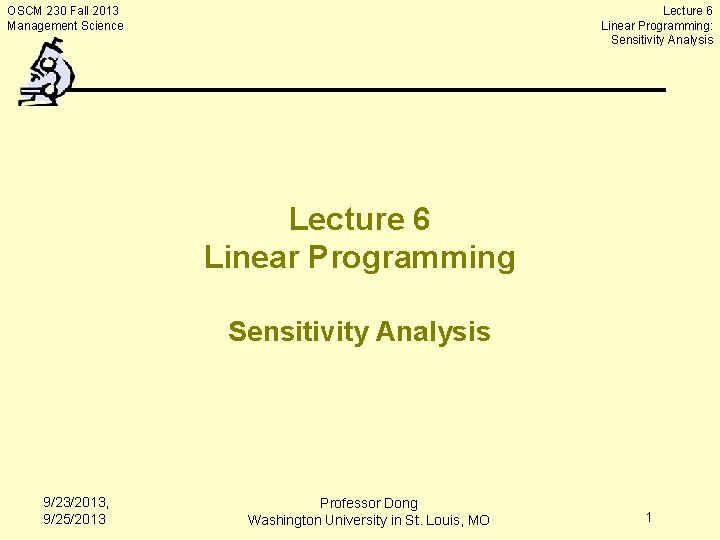 OSCM 230 Fall 2013
Management Science

Lecture 6
Linear Programming:
Sensitivity Analysis

Lecture 6
Linear Programming

Sensitivity Analysis

9/23/2013,
9/25/2013

Professor Dong
Washington University in St. Louis, MO

1